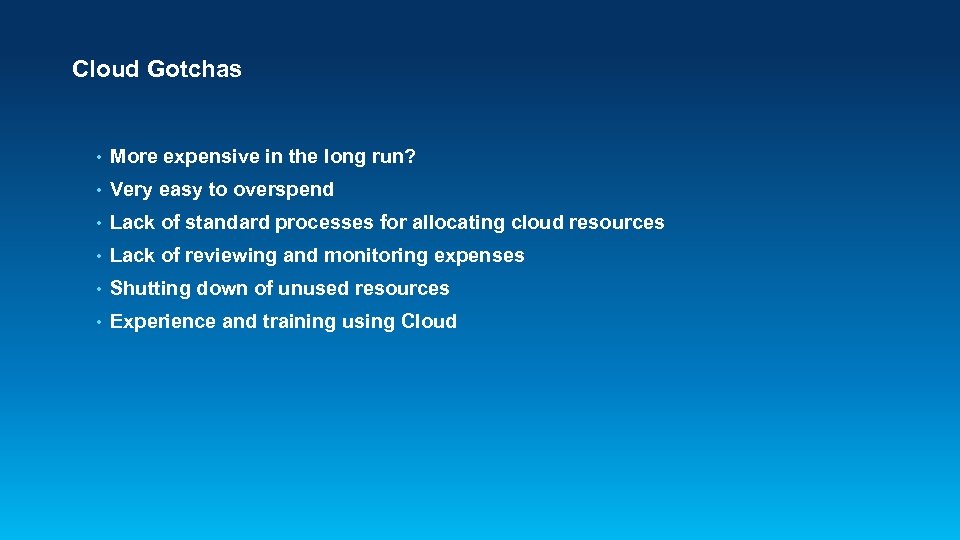 Cloud Gotchas

• More expensive in the long run?
• Very easy to overspend
• Lack of standard processes for allocating cloud resources
• Lack of reviewing and monitoring expenses
• Shutting down of unused resources
• Experience and training using Cloud